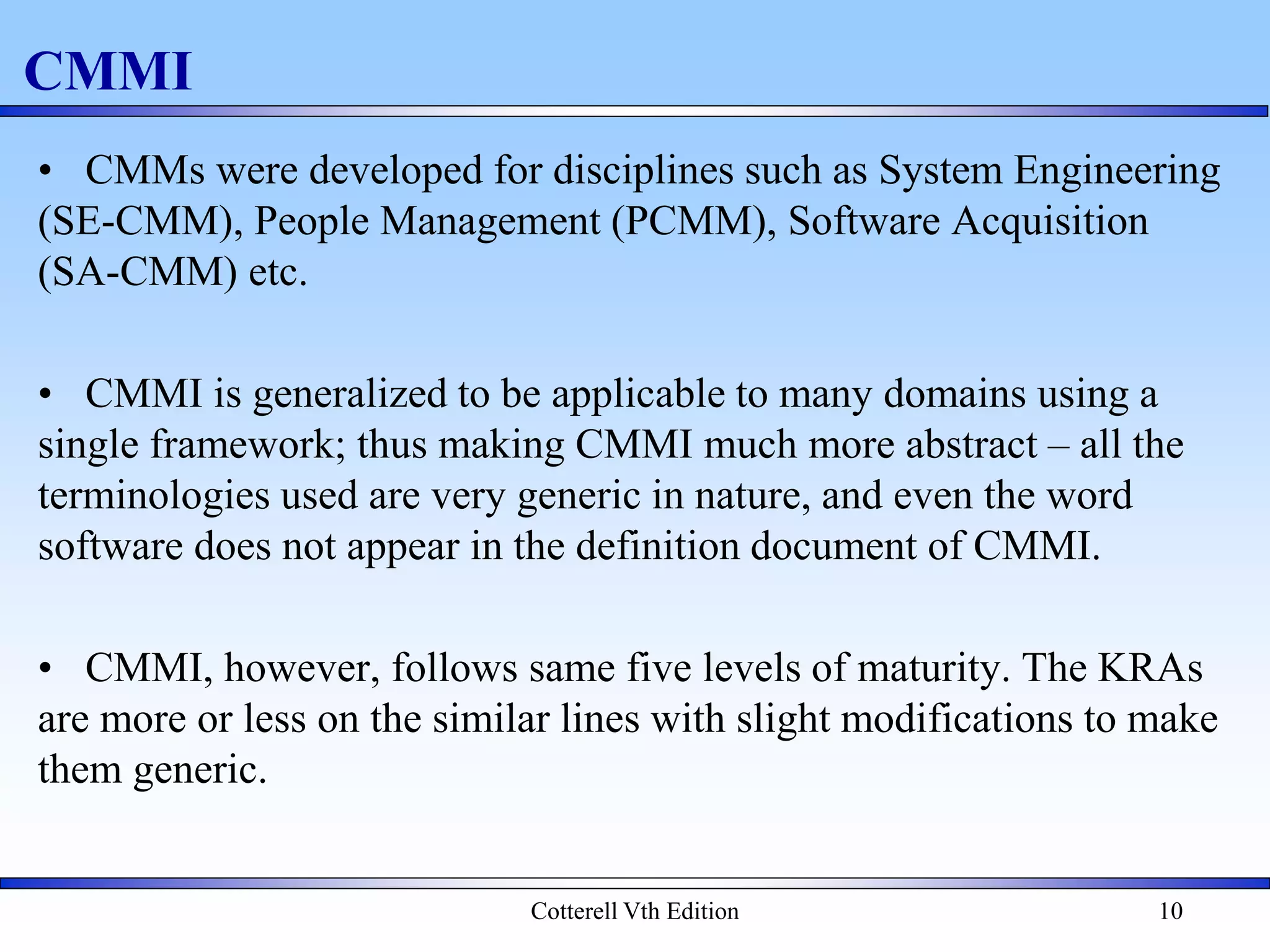 CMMI

• CMMs were developed for disciplines such as System Engineering (SE-CMM), People Management (PCMM), Software Acquisition (SA-CMM) etc.

• CMMI is generalized to be applicable to many domains using a single framework; thus making CMMI much more abstract – all the terminologies used are very generic in nature, and even the word software does not appear in the definition document of CMMI.

• CMMI, however, follows same five levels of maturity. The KRAs are more or less on the similar lines with slight modifications to make them generic.

Cotterell Vth Edition

10